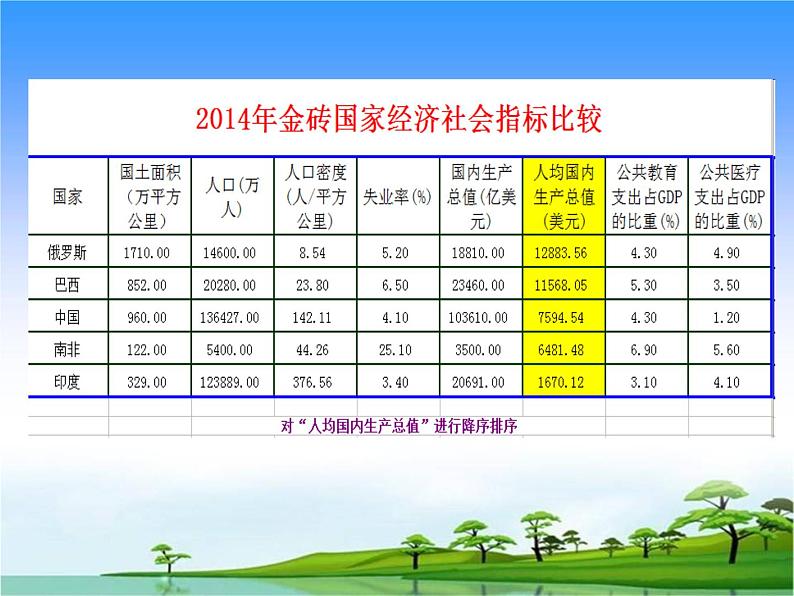 2014年金砖国家经济社会指标比较

| 国家 | 国土面积（万平方公里） | 人口(万人) | 人口密度(人/平方公里) | 失业率(%) | 国内生产总值(亿美元) | 人均国内生产总值(美元) | 公共教育支出占GDP的比重(%) | 公共医疗支出占GDP的比重(%) |
|---|---|---|---|---|---|---|---|---|
| 俄罗斯 | 1710.00 | 14600.00 | 8.54 | 5.20 | 18810.00 | 12883.56 | 4.30 | 4.90 |
| 巴西 | 852.00 | 20280.00 | 23.80 | 6.50 | 23460.00 | 11568.05 | 5.30 | 3.50 |
| 中国 | 960.00 | 136427.00 | 142.11 | 4.10 | 103610.00 | 7594.54 | 4.30 | 1.20 |
| 南非 | 122.00 | 5400.00 | 44.26 | 25.10 | 3500.00 | 6481.48 | 6.90 | 5.60 |
| 印度 | 329.00 | 123889.00 | 376.56 | 3.40 | 20691.00 | 1670.12 | 3.10 | 4.10 |

对“人均国内生产总值”进行降序排序